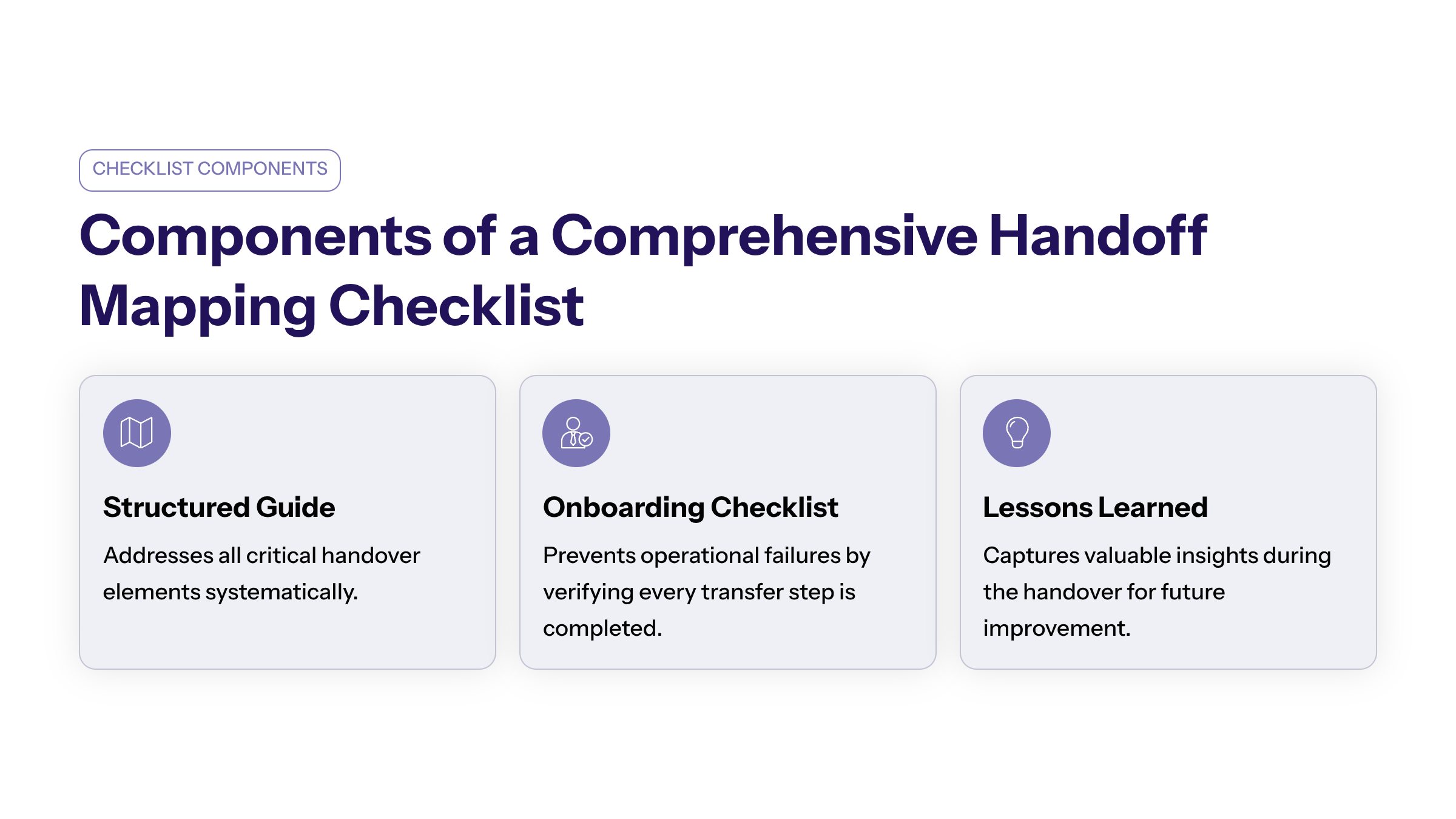 CHECKLIST COMPONENTS

Components of a Comprehensive Handoff Mapping Checklist

Structured Guide

Addresses all critical handover elements systematically.

Onboarding Checklist

Prevents operational failures by verifying every transfer step is completed.

Lessons Learned

Captures valuable insights during the handover for future improvement.